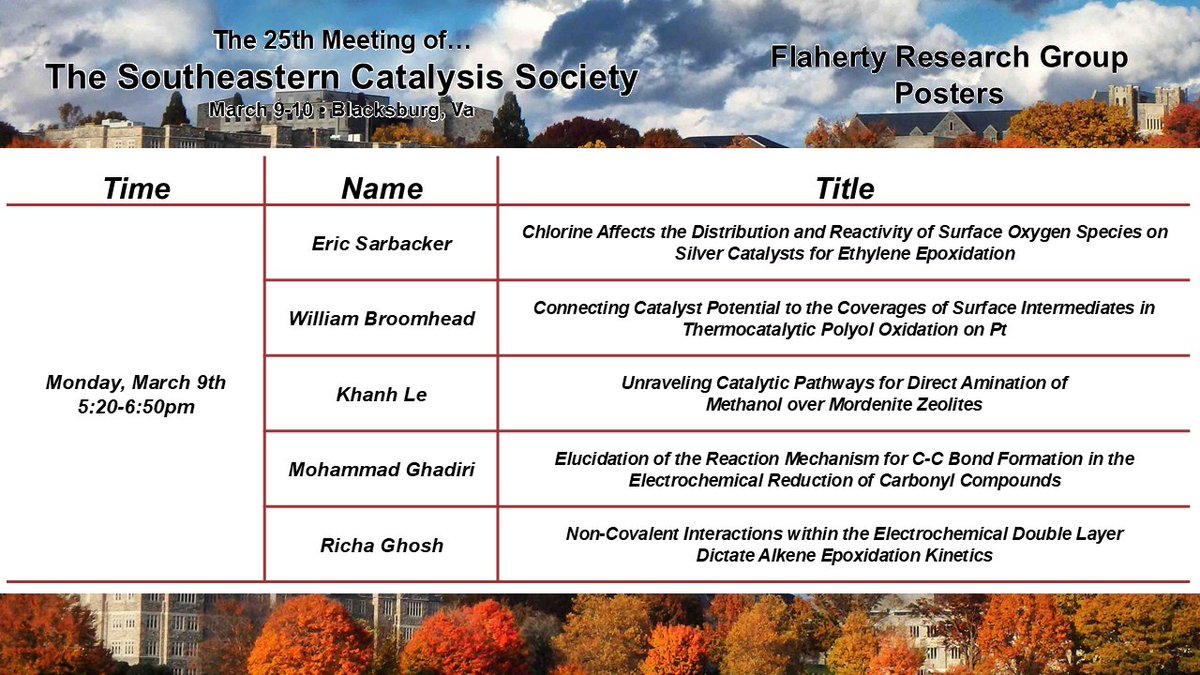 The 25th Meeting of…
The Southeastern Catalysis Society
March 9-10 : Blacksburg, Va

Flaherty Research Group
Posters

| Time | Name | Title |
|---|---|---|
| Monday, March 9th 5:20-6:50pm | Eric Sarbacker | Chlorine Affects the Distribution and Reactivity of Surface Oxygen Species on Silver Catalysts for Ethylene Epoxidation |
| | William Broomhead | Connecting Catalyst Potential to the Coverages of Surface Intermediates in Thermocatalytic Polyol Oxidation on Pt |
| | Khanh Le | Unraveling Catalytic Pathways for Direct Amination of Methanol over Mordenite Zeolites |
| | Mohammad Ghadiri | Elucidation of the Reaction Mechanism for C-C Bond Formation in the Electrochemical Reduction of Carbonyl Compounds |
| | Richa Ghosh | Non-Covalent Interactions within the Electrochemical Double Layer Dictate Alkene Epoxidation Kinetics |